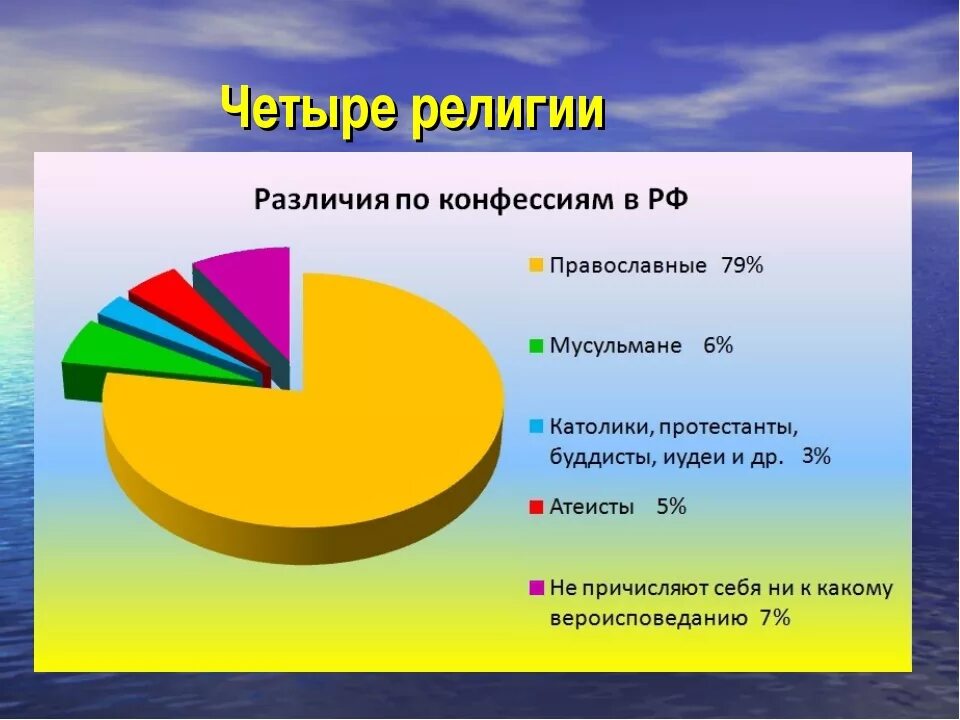 Четыре религии

Различия по конфессиям в РФ

Православные 79%

Мусульмане 6%

Католики, протестанты, буддисты, иудеи и др. 3%

Атеисты 5%

Не причисляют себя ни к какому вероисповеданию 7%